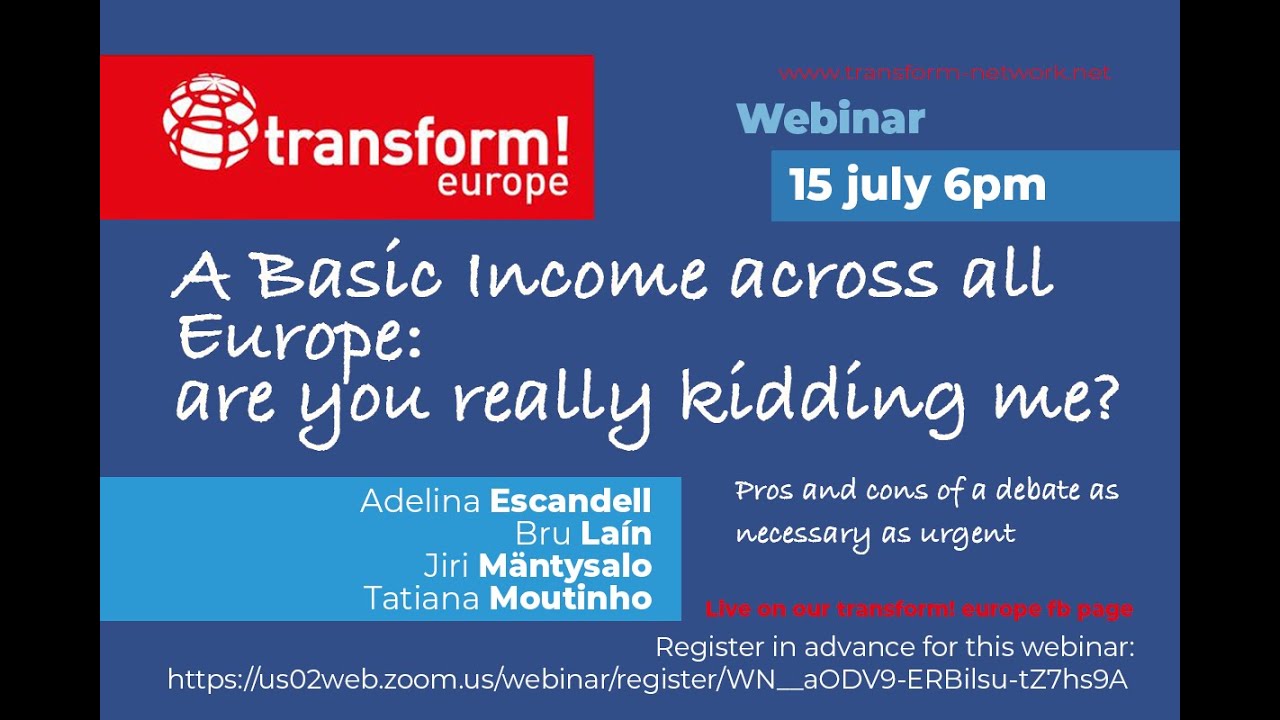 transform! europe

www.transform-network.net

Webinar

15 july 6pm

A Basic Income across all Europe: are you really kidding me?

Adelina Escandell
Bru Laín
Jiri Mäntysalo
Tatiana Moutinho

Pros and cons of a debate as necessary as urgent

Live on our transform! europe fb page

Register in advance for this webinar: https://us02web.zoom.us/webinar/register/WN__aODV9-ERBilsu-tZ7hs9A